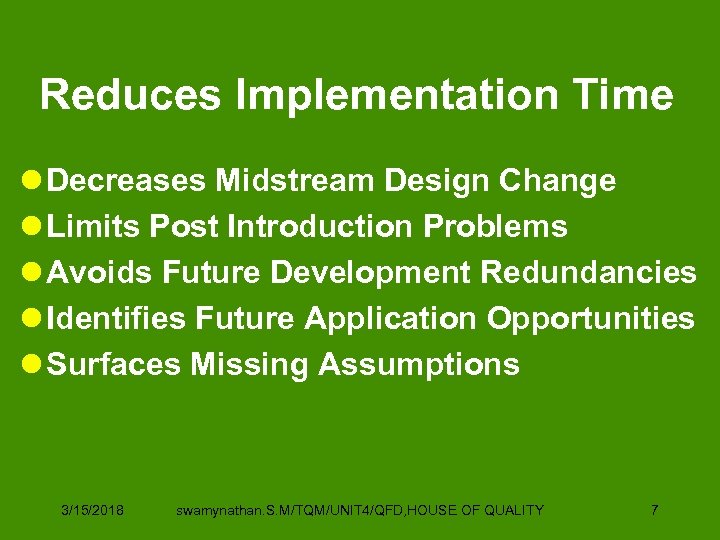 Reduces Implementation Time

- Decreases Midstream Design Change
- Limits Post Introduction Problems
- Avoids Future Development Redundancies
- Identifies Future Application Opportunities
- Surfaces Missing Assumptions

3/15/2018 swamynathan.S.M/TQM/UNIT4/QFD,HOUSE OF QUALITY 7